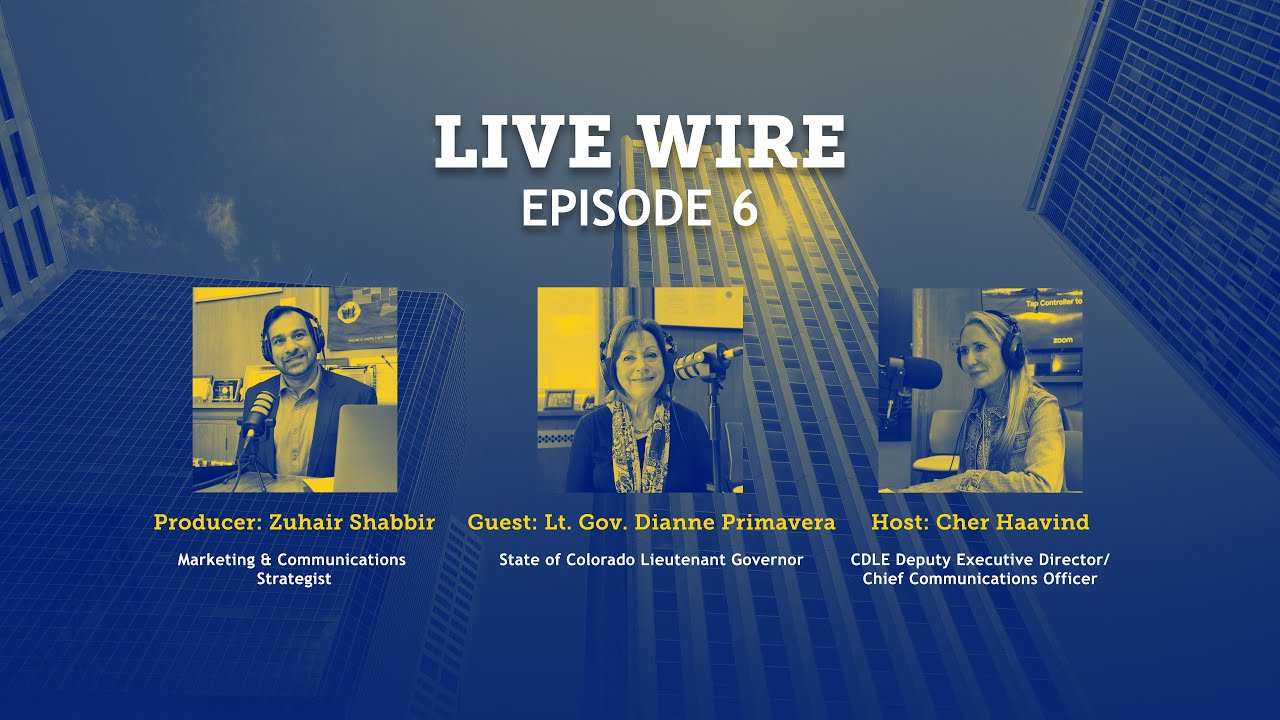 LIVE WIRE
EPISODE 6

Tap Controller to
zoom

Producer: Zuhair Shabbir
Marketing & Communications Strategist

Guest: Lt. Gov. Dianne Primavera
State of Colorado Lieutenant Governor

Host: Cher Haavind
CDLE Deputy Executive Director/ Chief Communications Officer